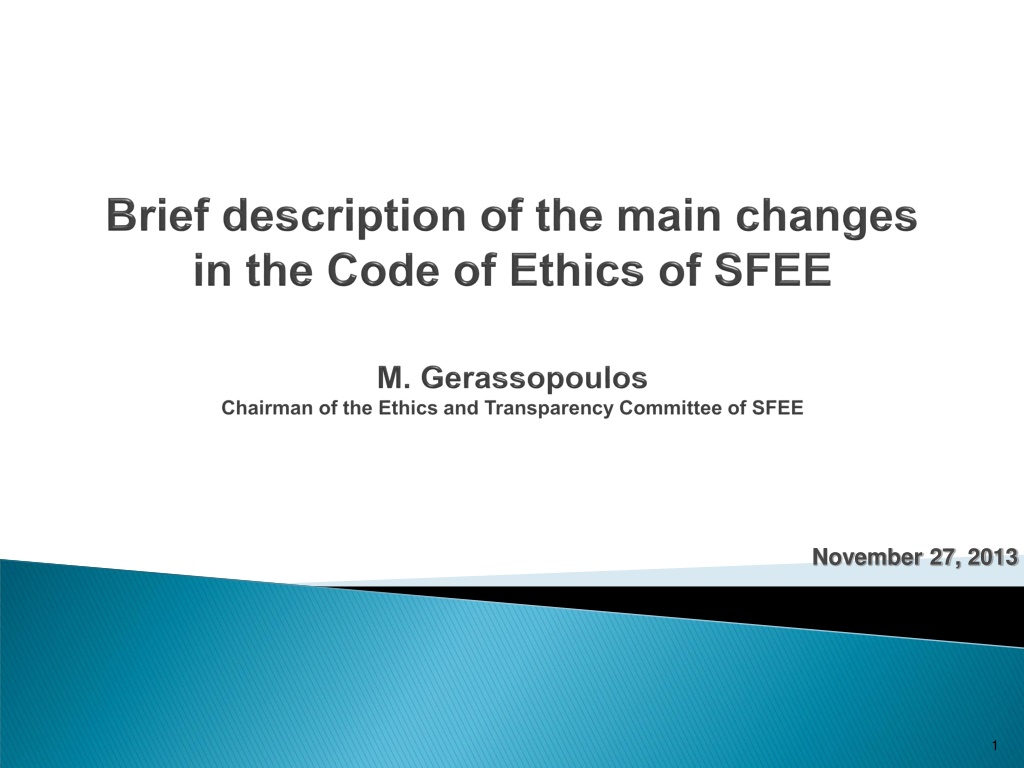 Brief description of the main changes in the Code of Ethics of SFEE

M. Gerassopoulos
Chairman of the Ethics and Transparency Committee of SFEE

November 27, 2013

1